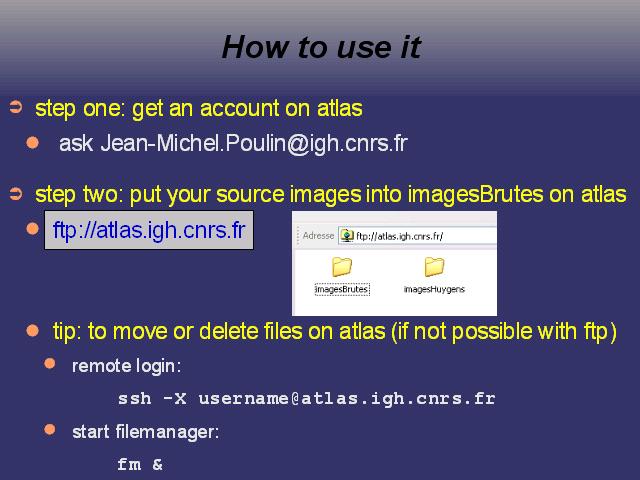 How to use it

step one: get an account on atlas

ask Jean-Michel.Poulin@igh.cnrs.fr

step two: put your source images into imagesBrutes on atlas

ftp://atlas.igh.cnrs.fr

Adresse ftp://atlas.igh.cnrs.fr/

imagesBrutes

imagesHuygens

tip: to move or delete files on atlas (if not possible with ftp)

remote login:

ssh -X username@atlas.igh.cnrs.fr

start filemanager:

fm &